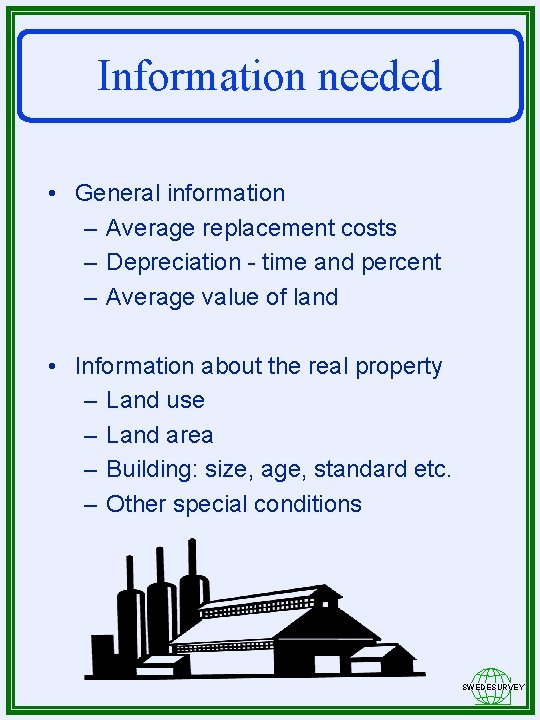 Information needed

• General information
– Average replacement costs
– Depreciation - time and percent
– Average value of land

• Information about the real property
– Land use
– Land area
– Building: size, age, standard etc.
– Other special conditions

SWEDESURVEY